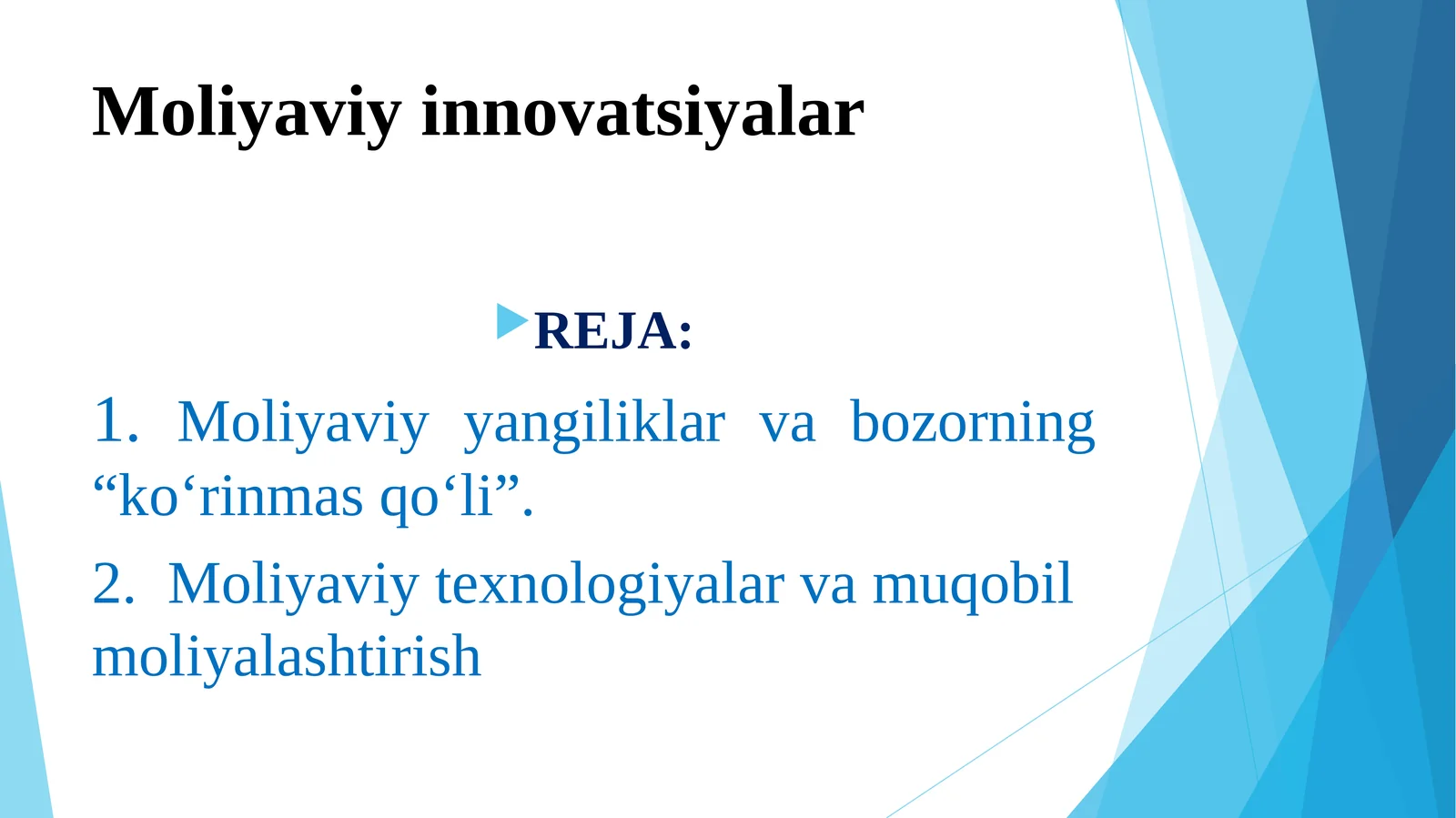 Moliyaviy innovatsiyalar

REJA:

1. Moliyaviy yangiliklar va bozorning “ko‘rinmas qo‘li”.

2. Moliyaviy texnologiyalar va muqobil moliyalashtirish